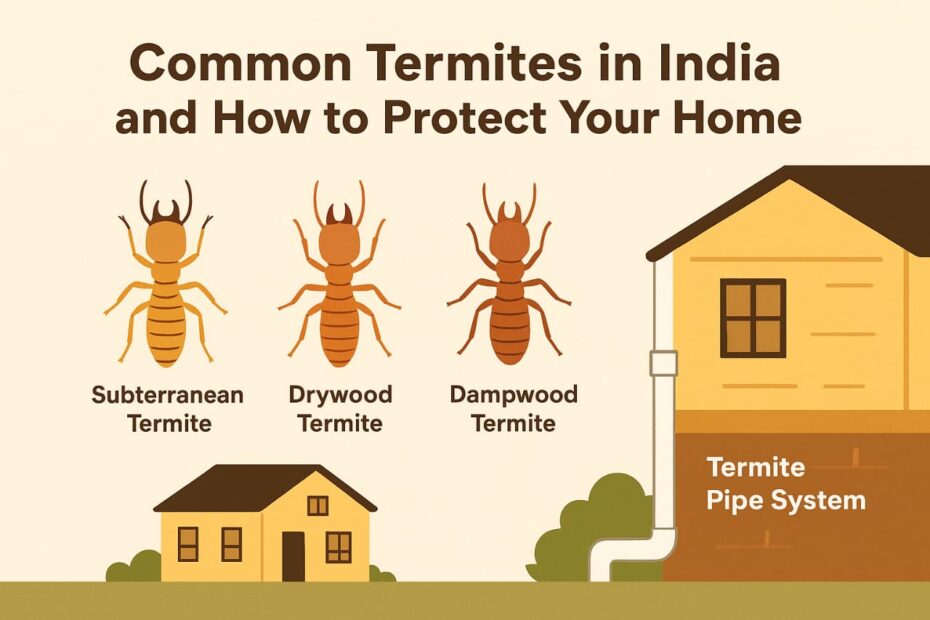 Common Termites in India and How to Protect Your Home

Subterranean Termite

Drywood Termite

Dampwood Termite

Termite Pipe System